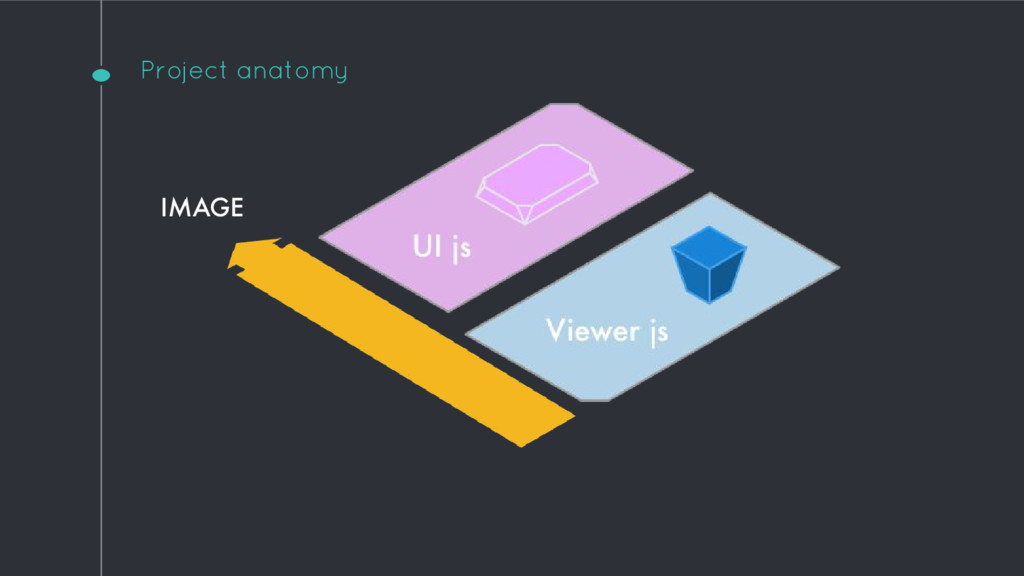 Project anatomy

IMAGE

UI js

Viewer js